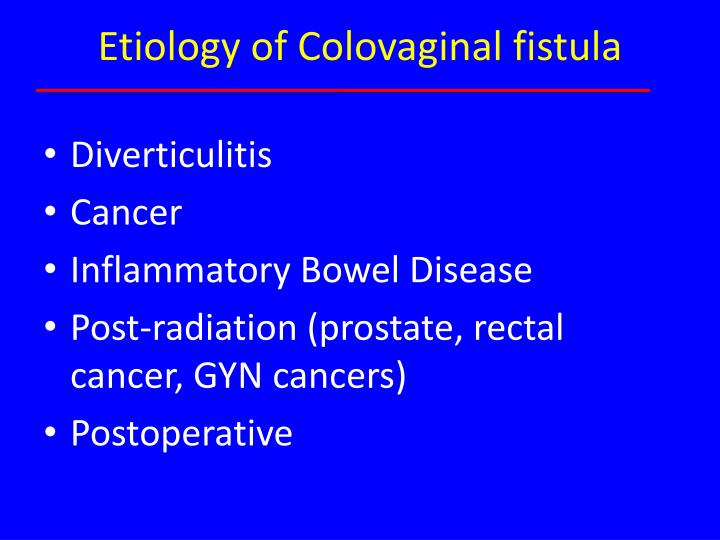 Etiology of Colovaginal fistula

• Diverticulitis
• Cancer
• Inflammatory Bowel Disease
• Post-radiation (prostate, rectal cancer, GYN cancers)
• Postoperative